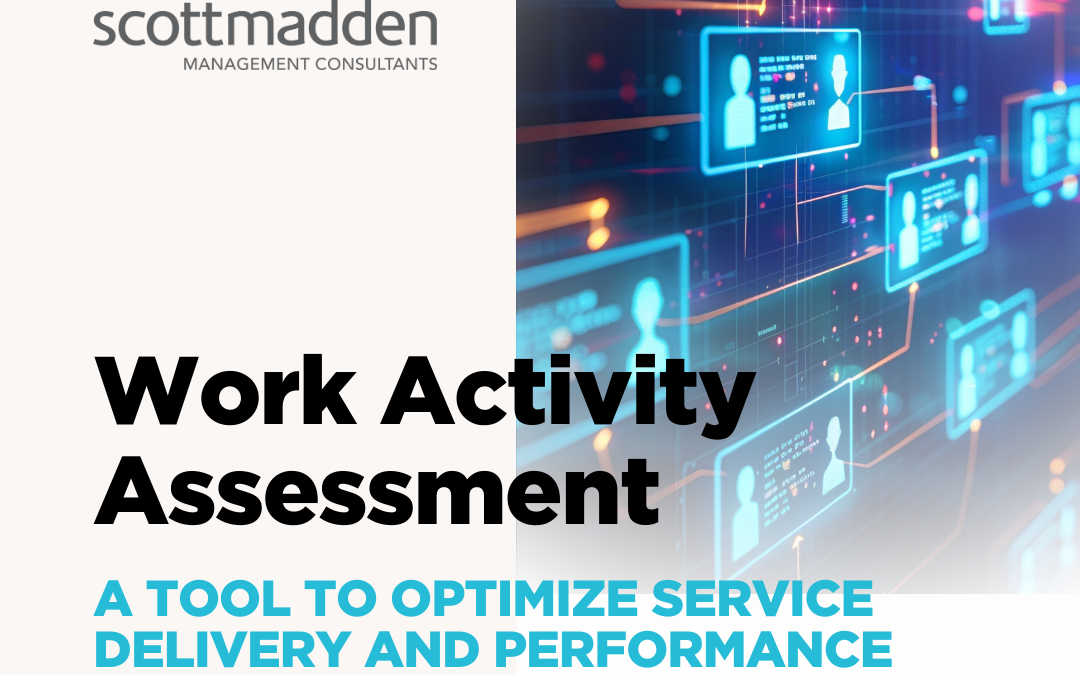 scottmadden
MANAGEMENT CONSULTANTS

Work Activity Assessment

A TOOL TO OPTIMIZE SERVICE DELIVERY AND PERFORMANCE